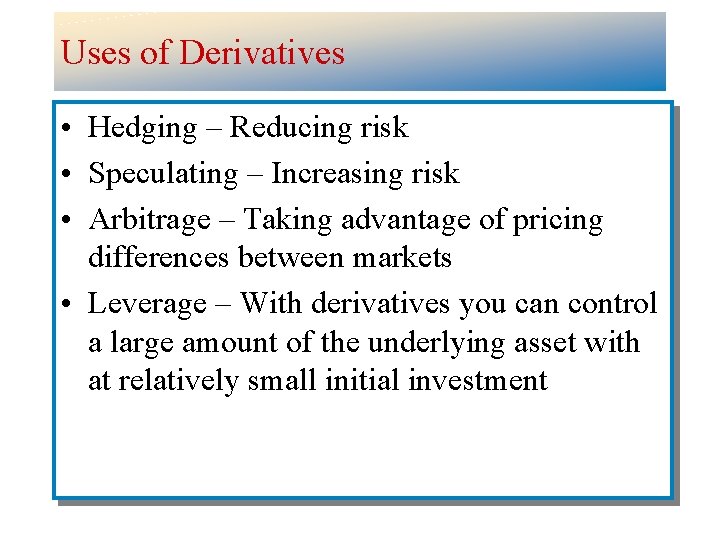 Uses of Derivatives

• Hedging – Reducing risk
• Speculating – Increasing risk
• Arbitrage – Taking advantage of pricing differences between markets
• Leverage – With derivatives you can control a large amount of the underlying asset with at relatively small initial investment